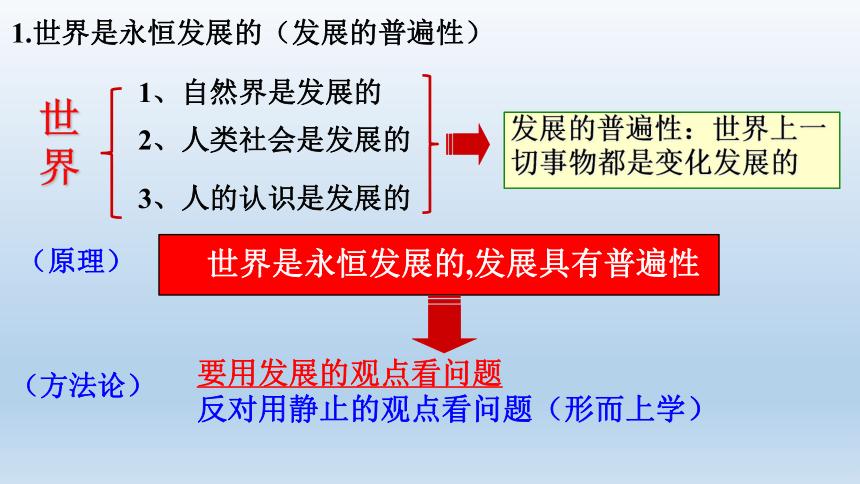 1.世界是永恒发展的（发展的普遍性）

世界

1、自然界是发展的
2、人类社会是发展的
3、人的认识是发展的

发展的普遍性：世界上一切事物都是变化发展的

（原理）

世界是永恒发展的,发展具有普遍性

（方法论）

要用发展的观点看问题
反对用静止的观点看问题（形而上学）